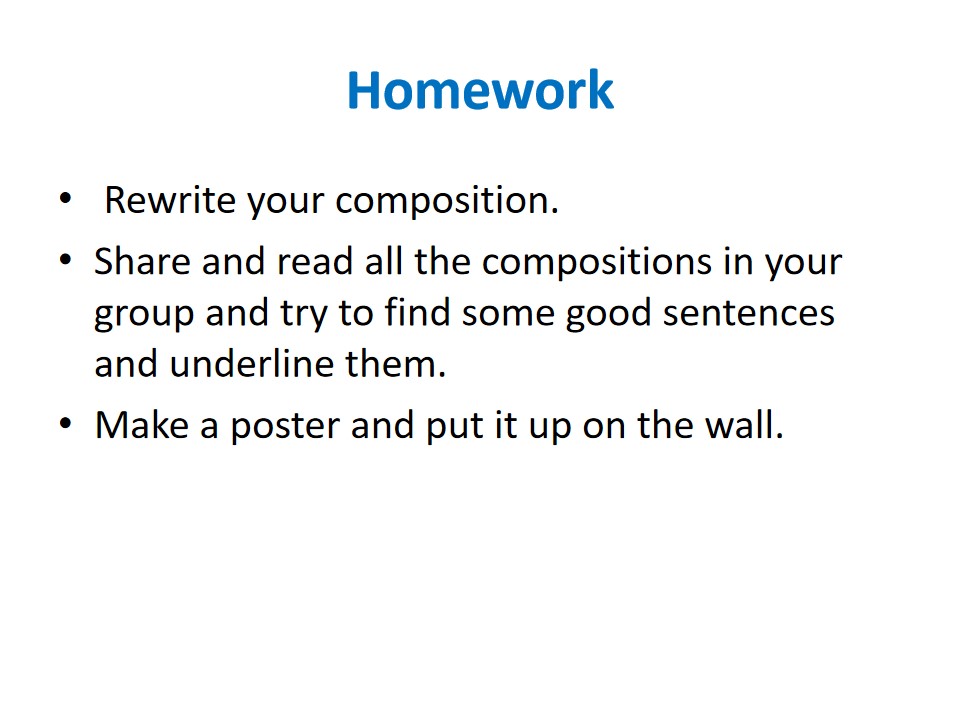 Homework

• Rewrite your composition.
• Share and read all the compositions in your group and try to find some good sentences and underline them.
• Make a poster and put it up on the wall.